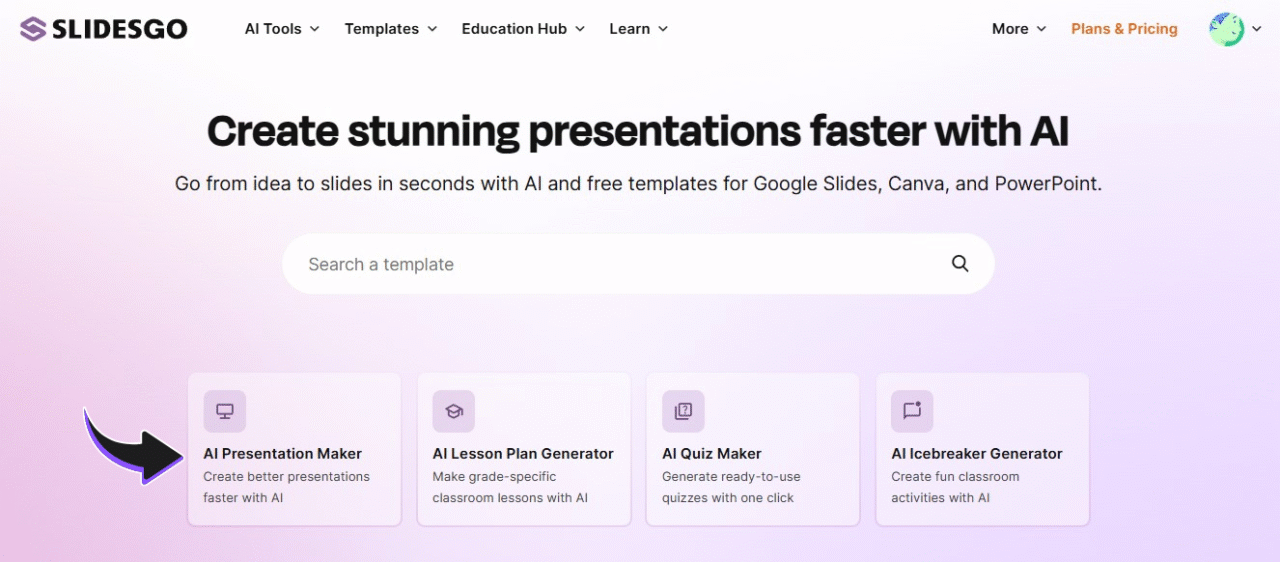 SLIDESGO

AI Tools
Templates
Education Hub
Learn
More
Plans & Pricing

Create stunning presentations faster with AI

Go from idea to slides in seconds with AI and free templates for Google Slides, Canva, and PowerPoint.

Search a template

AI Presentation Maker
Create better presentations faster with AI

AI Lesson Plan Generator
Make grade-specific classroom lessons with AI

AI Quiz Maker
Generate ready-to-use quizzes with one click

AI Icebreaker Generator
Create fun classroom activities with AI